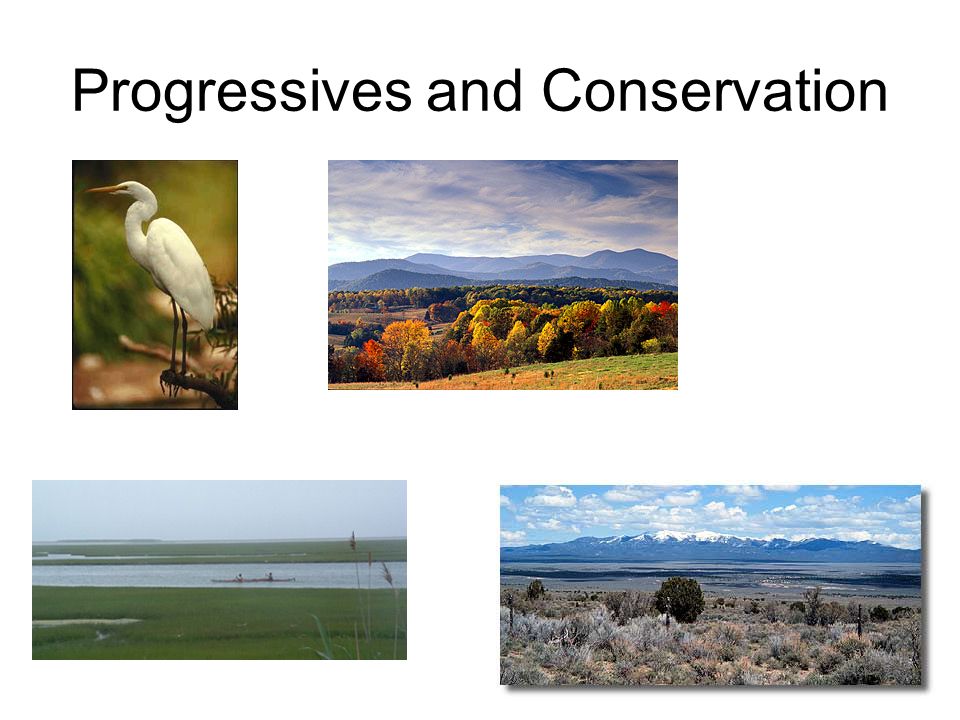 Progressives and Conservation